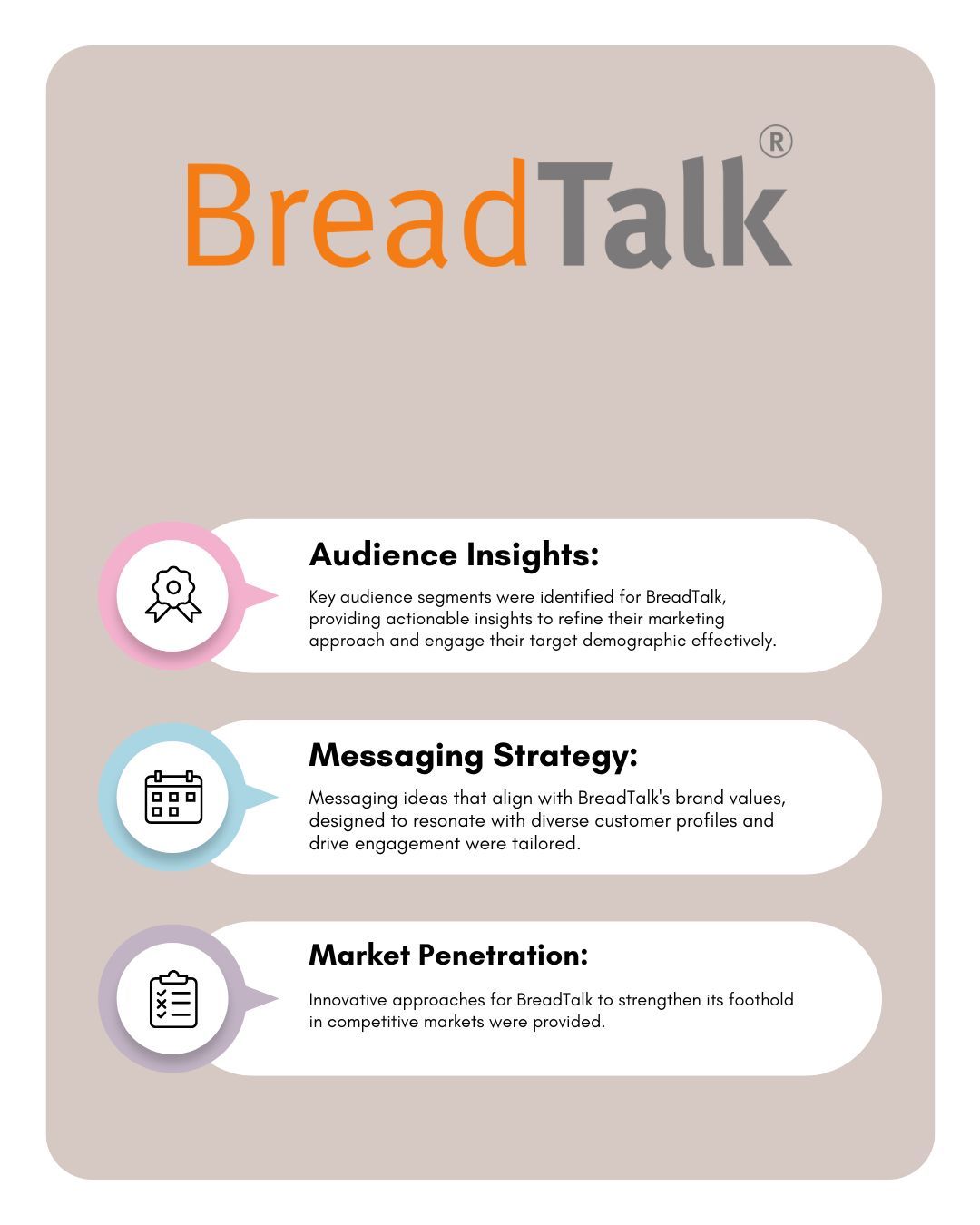 BreadTalk®

Audience Insights:

Key audience segments were identified for BreadTalk, providing actionable insights to refine their marketing approach and engage their target demographic effectively.

Messaging Strategy:

Messaging ideas that align with BreadTalk's brand values, designed to resonate with diverse customer profiles and drive engagement were tailored.

Market Penetration:

Innovative approaches for BreadTalk to strengthen its foothold in competitive markets were provided.